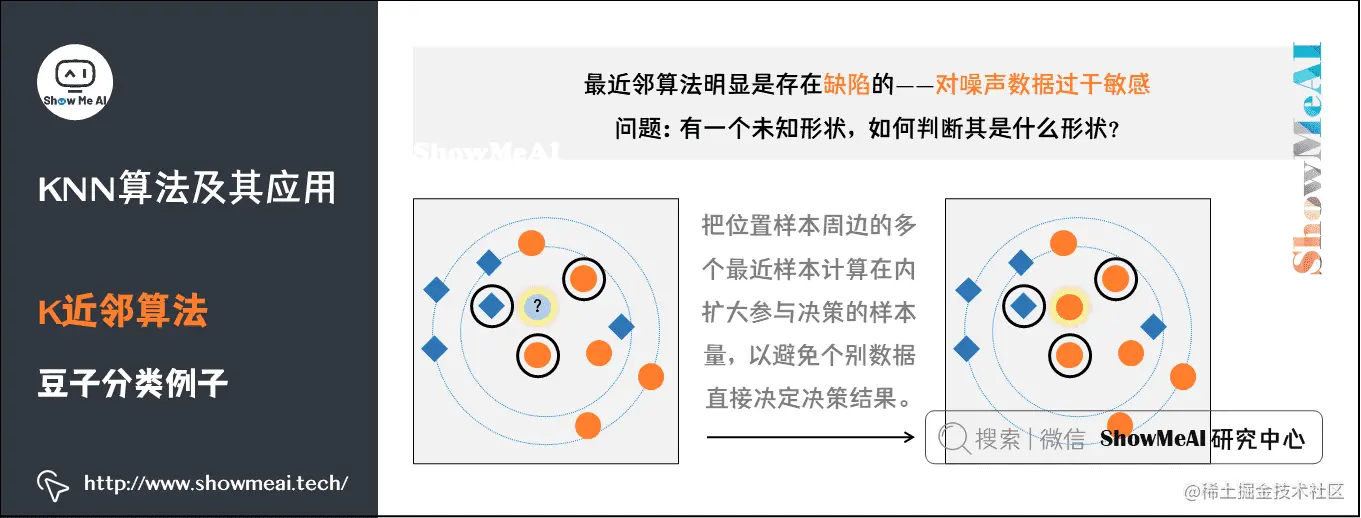 Show Me AI

KNN算法及其应用

K近邻算法

豆子分类例子

http://www.showmeai.tech/

最近邻算法明显是存在缺陷的——对噪声数据过于敏感

问题：有一个未知形状，如何判断其是什么形状？

ShowMeAI

?

把位置样本周边的多个最近样本计算在内扩大参与决策的样本量，以避免个别数据直接决定决策结果。

ShowMeAI

搜索 | 微信 ShowMeAI 研究中心

@稀土掘金技术社区